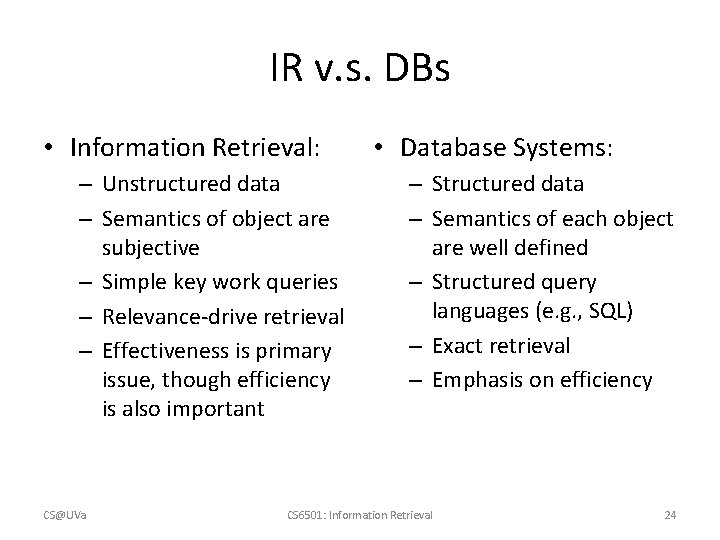 IR v.s. DBs

• Information Retrieval:
– Unstructured data
– Semantics of object are subjective
– Simple key work queries
– Relevance-drive retrieval
– Effectiveness is primary issue, though efficiency is also important

• Database Systems:
– Structured data
– Semantics of each object are well defined
– Structured query languages (e.g., SQL)
– Exact retrieval
– Emphasis on efficiency

CS@UVa CS6501: Information Retrieval 24